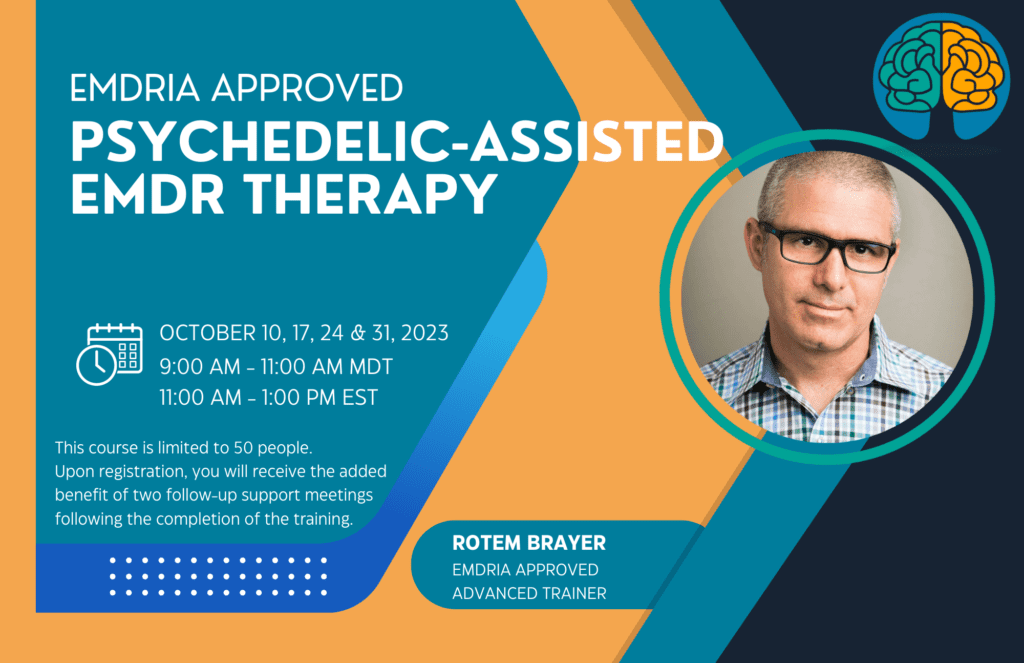 EMDRIA APPROVED
PSYCHEDELIC-ASSISTED EMDR THERAPY

OCTOBER 10, 17, 24 & 31, 2023
9:00 AM - 11:00 AM MDT
11:00 AM - 1:00 PM EST

This course is limited to 50 people.
Upon registration, you will receive the added benefit of two follow-up support meetings following the completion of the training.

ROTEM BRAYER
EMDRIA APPROVED
ADVANCED TRAINER